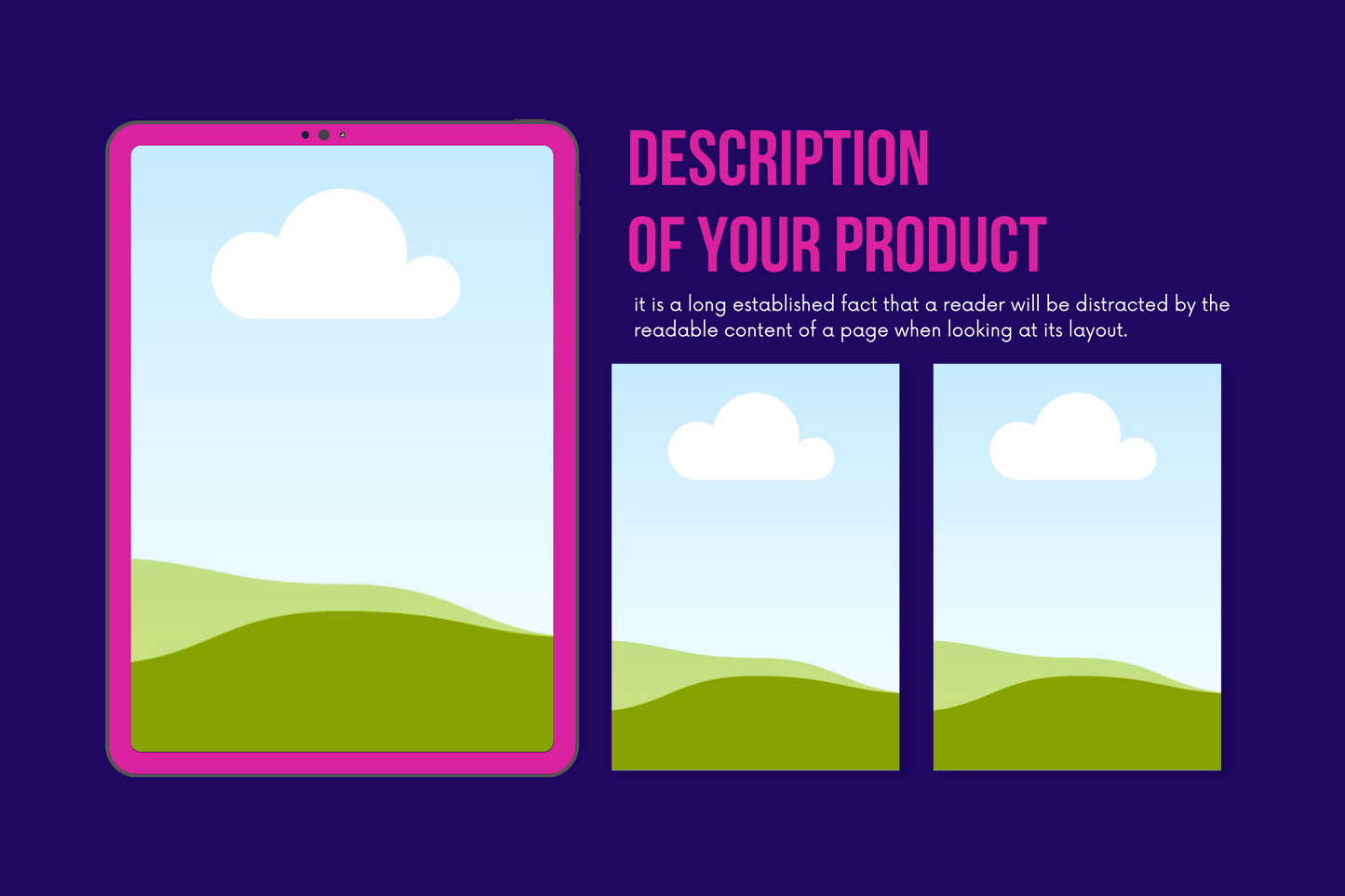 DESCRIPTION
OF YOUR PRODUCT

it is a long established fact that a reader will be distracted by the readable content of a page when looking at its layout.